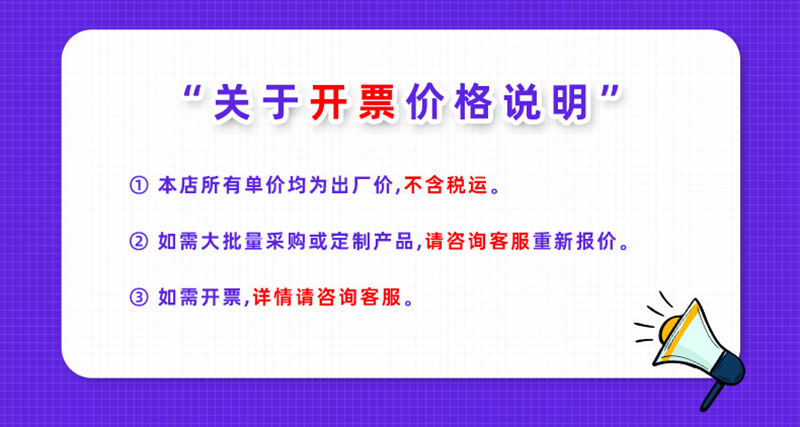 “关于开票价格说明”

① 本店所有单价均为出厂价,不含税运。

② 如需大批量采购或定制产品,请咨询客服重新报价。

③ 如需开票,详情请咨询客服。